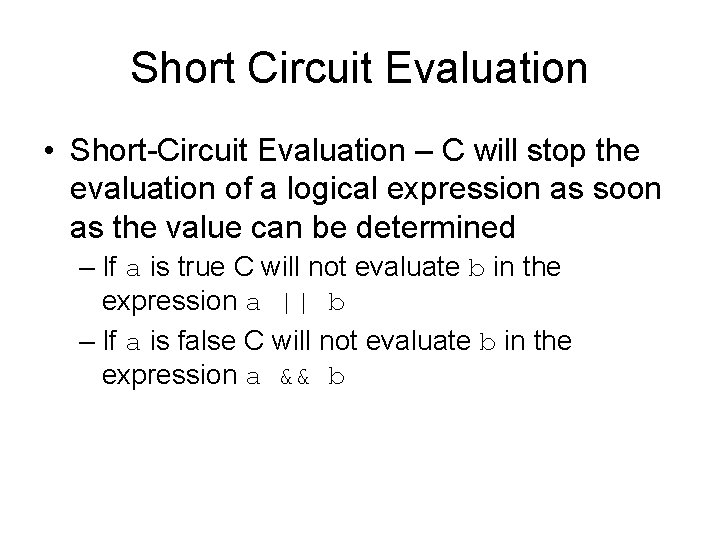 Short Circuit Evaluation

• Short-Circuit Evaluation – C will stop the evaluation of a logical expression as soon as the value can be determined

– If a is true C will not evaluate b in the expression a || b

– If a is false C will not evaluate b in the expression a && b